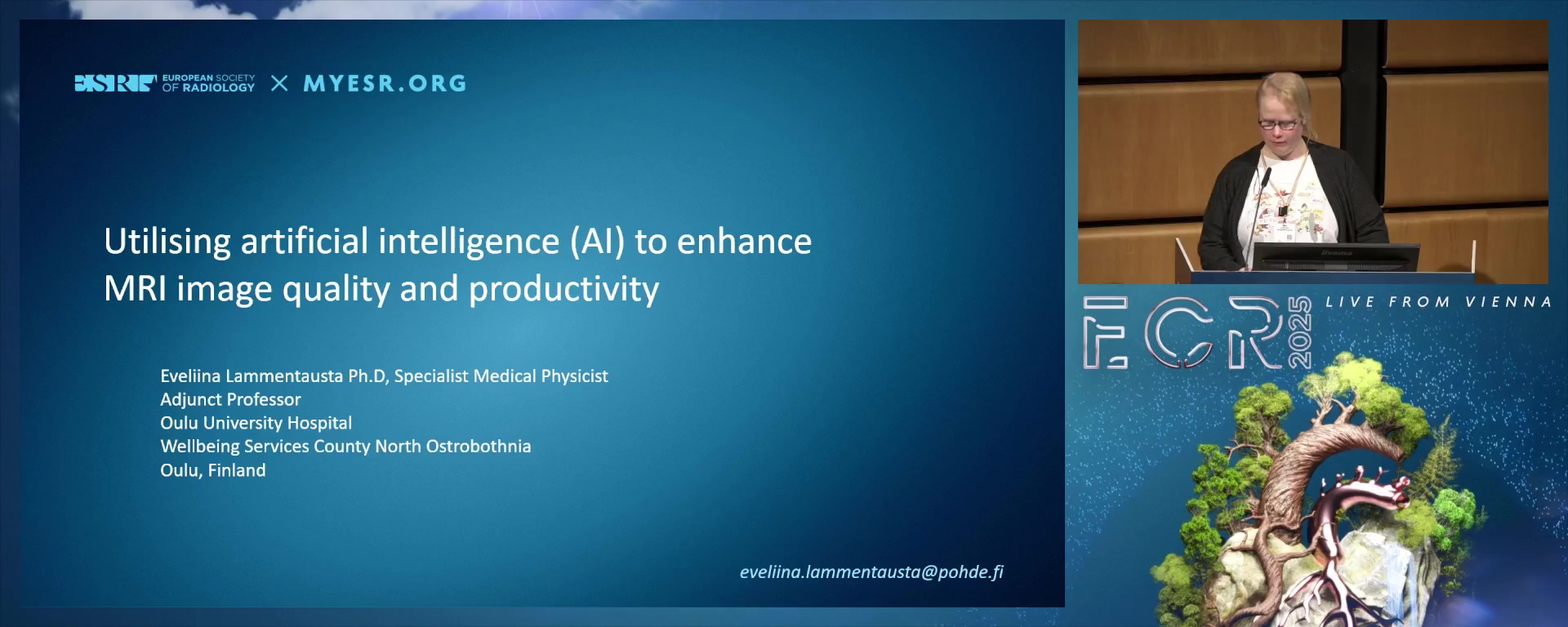 ESR EUROPEAN SOCIETY OF RADIOLOGY × MYESR.ORG

Utilising artificial intelligence (AI) to enhance MRI image quality and productivity

Eveliina Lammentausta Ph.D, Specialist Medical Physicist
Adjunct Professor
Oulu University Hospital
Wellbeing Services County North Ostrobothnia
Oulu, Finland

eveliina.lammentausta@pohde.fi

ECR 2025 LIVE FROM VIENNA